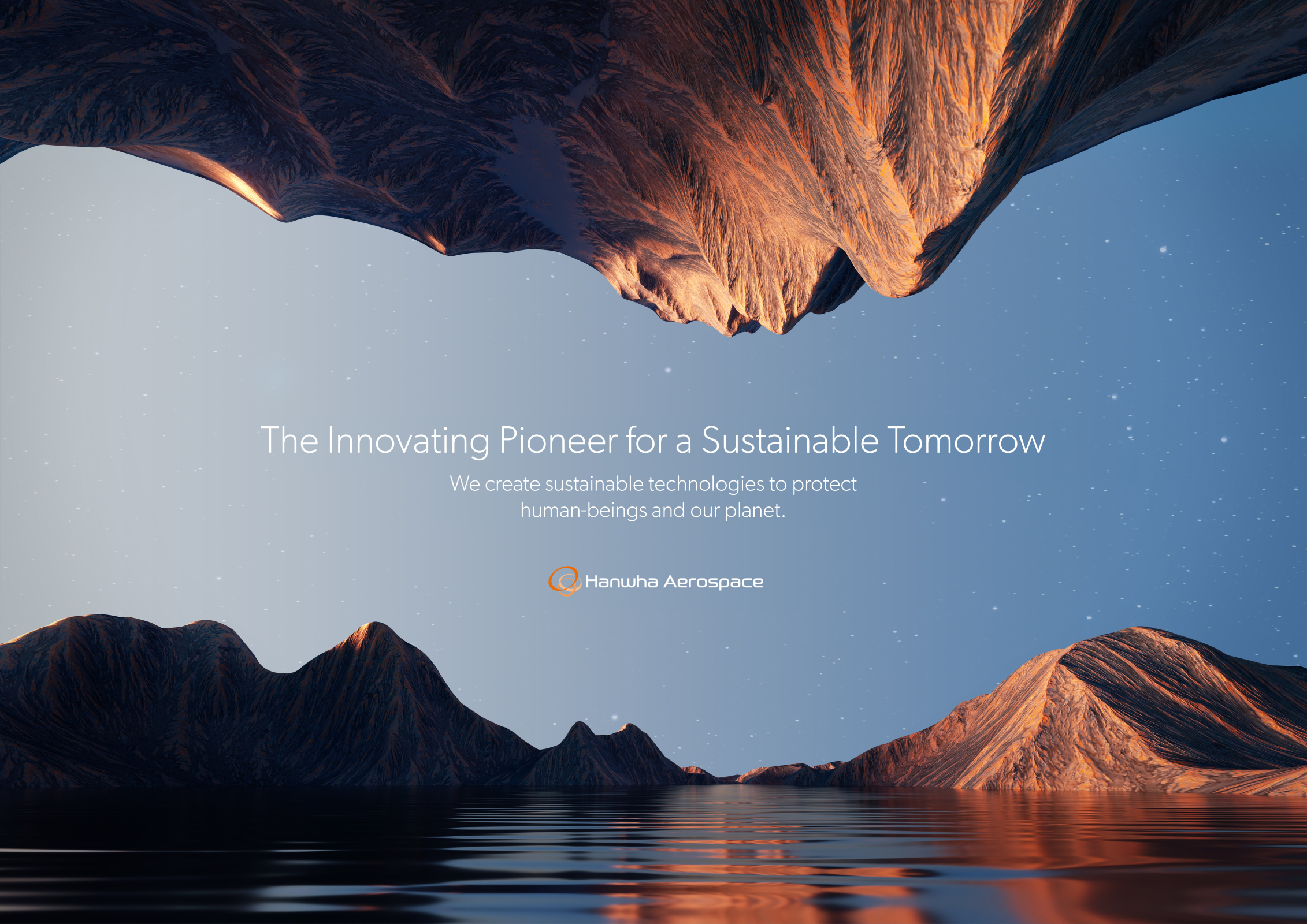 The Innovating Pioneer for a Sustainable Tomorrow

We create sustainable technologies to protect human-beings and our planet.

Hanwha Aerospace